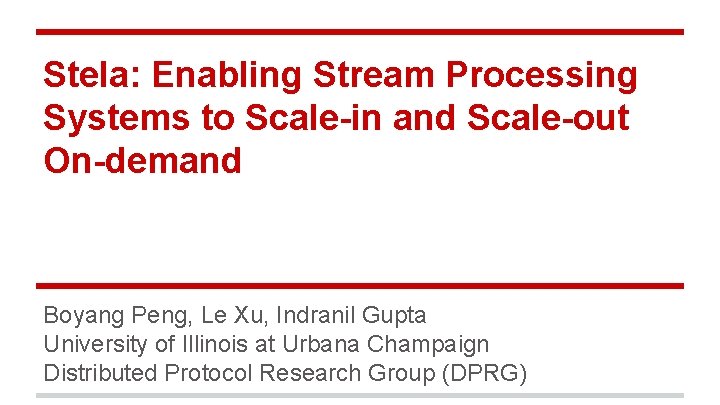 Stela: Enabling Stream Processing Systems to Scale-in and Scale-out On-demand

Boyang Peng, Le Xu, Indranil Gupta
University of Illinois at Urbana Champaign
Distributed Protocol Research Group (DPRG)